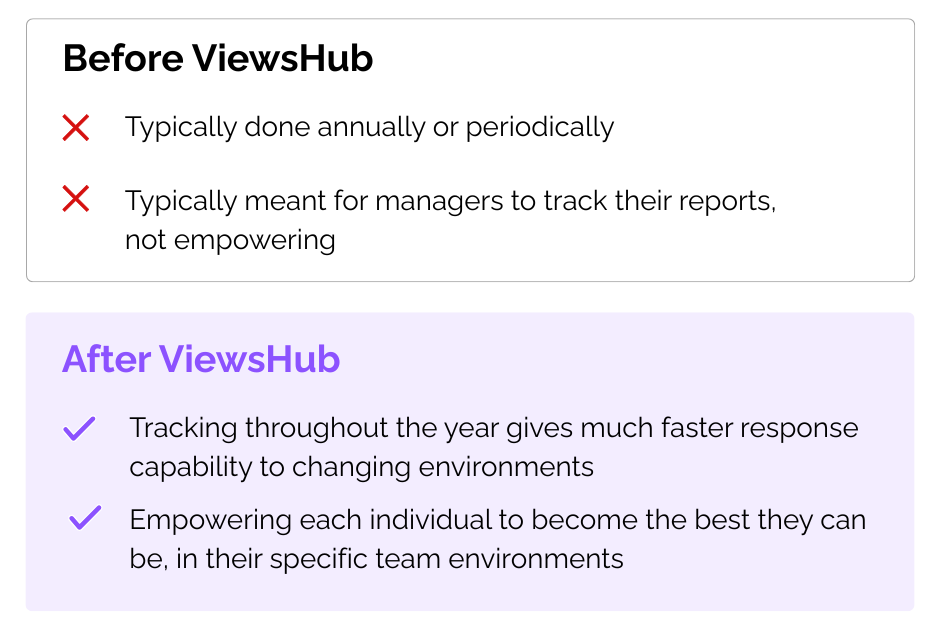 Before ViewsHub

Typically done annually or periodically

Typically meant for managers to track their reports, not empowering

After ViewsHub

Tracking throughout the year gives much faster response capability to changing environments

Empowering each individual to become the best they can be, in their specific team environments